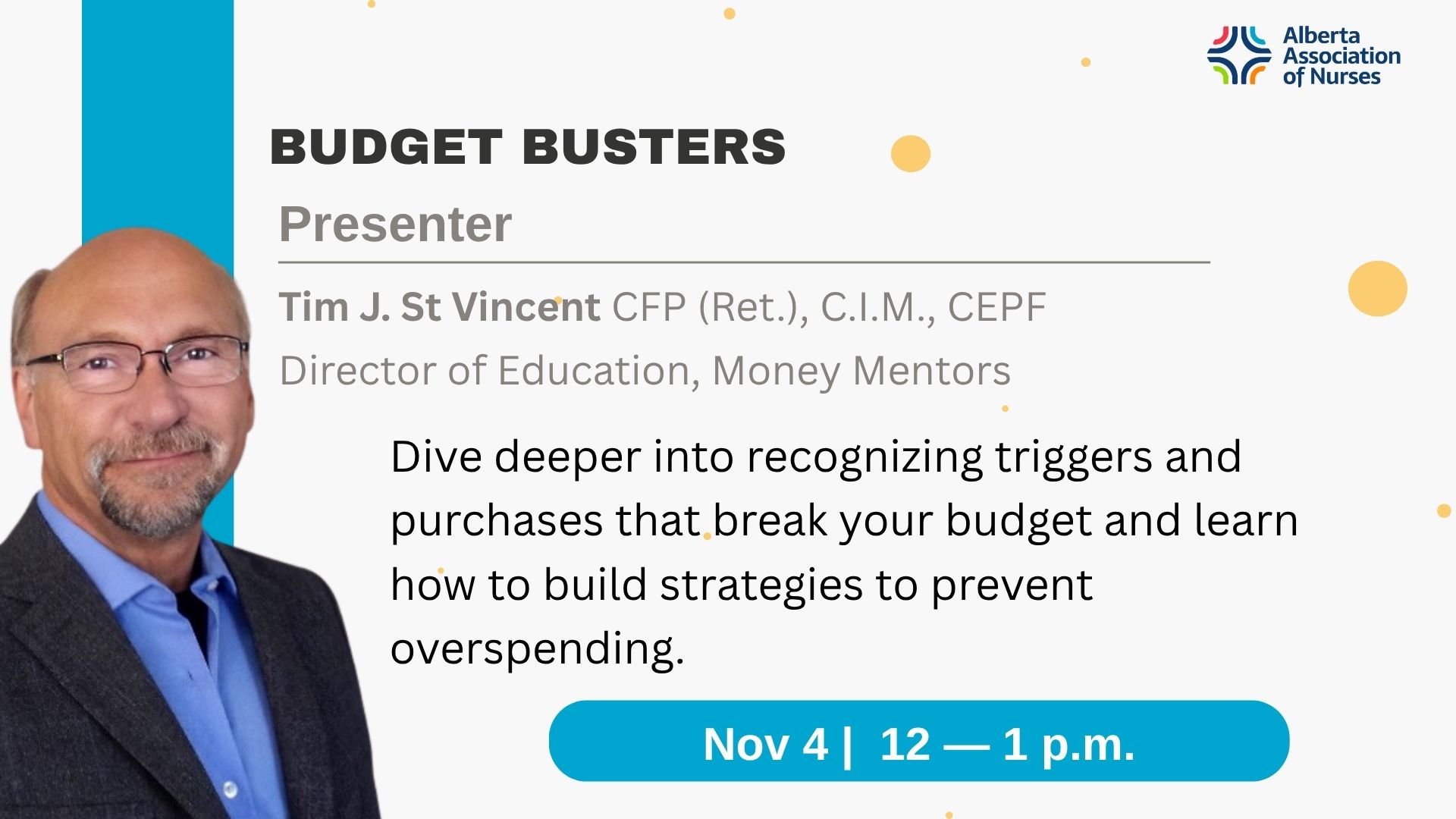 Alberta Association of Nurses

BUDGET BUSTERS

Presenter

Tim J. St Vincent CFP (Ret.), C.I.M., CEPF

Director of Education, Money Mentors

Dive deeper into recognizing triggers and purchases that break your budget and learn how to build strategies to prevent overspending.

Nov 4 | 12 — 1 p.m.